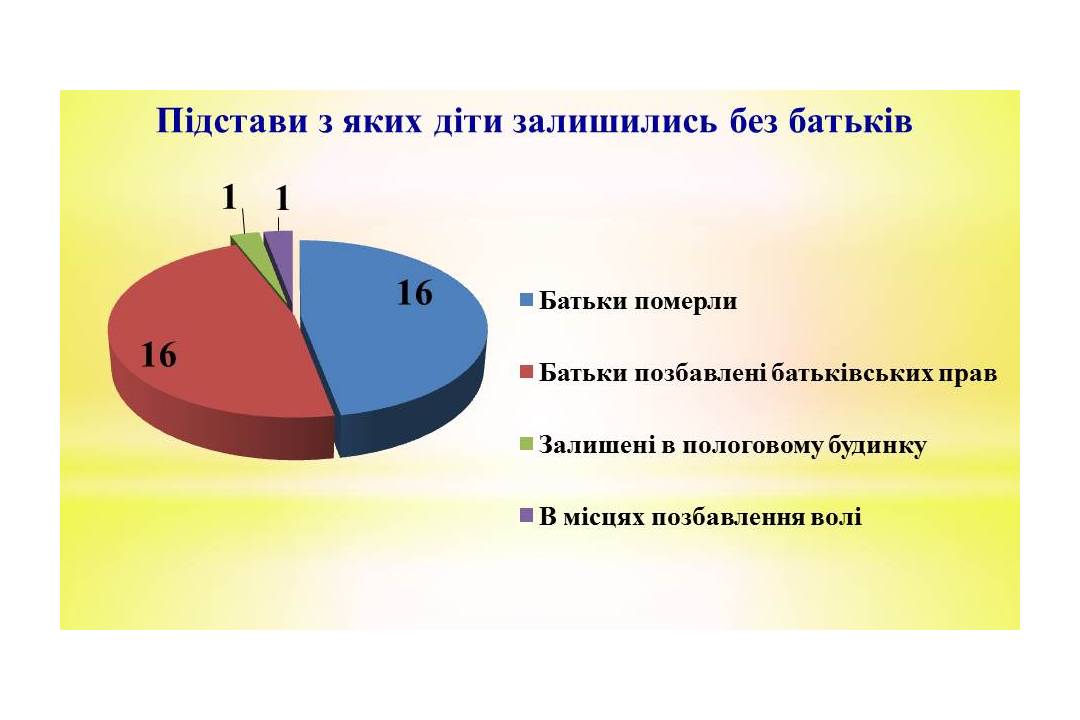 Підстави з яких діти залишились без батьків

1
1
16
16

Батьки померли
Батьки позбавлені батьківських прав
Залишені в пологовому будинку
В місцях позбавлення волі